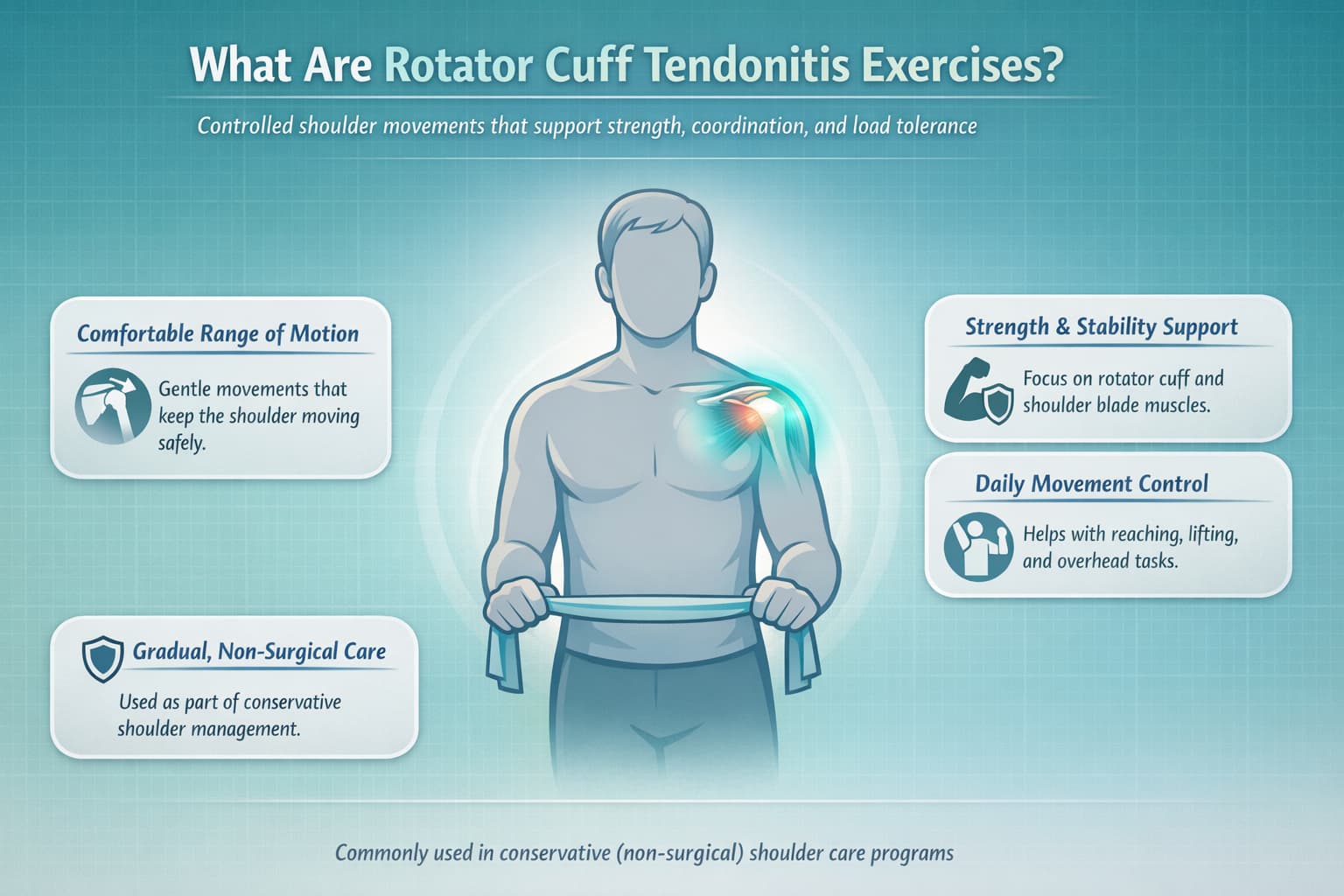 What Are Rotator Cuff Tendonitis Exercises?

Controlled shoulder movements that support strength, coordination, and load tolerance

Comfortable Range of Motion

Gentle movements that keep the shoulder moving safely.

Gradual, Non-Surgical Care

Used as part of conservative shoulder management.

Strength & Stability Support

Focus on rotator cuff and shoulder blade muscles.

Daily Movement Control

Helps with reaching, lifting, and overhead tasks.

Commonly used in conservative (non-surgical) shoulder care programs